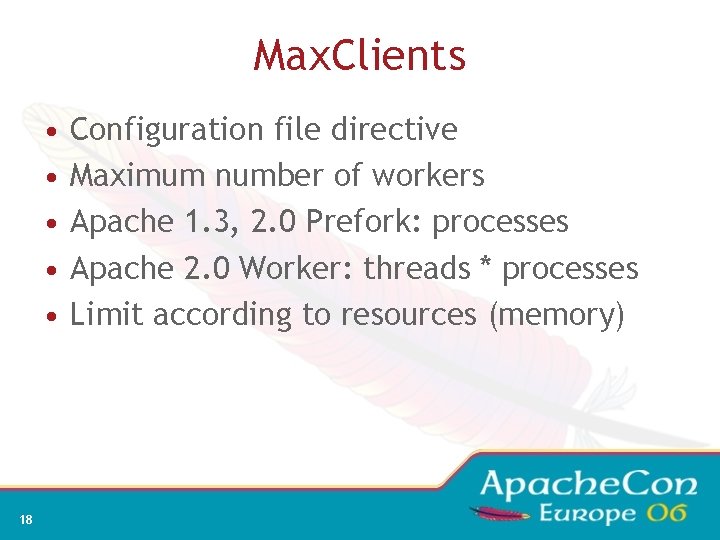 MaxClients

• Configuration file directive
• Maximum number of workers
• Apache 1.3, 2.0 Prefork: processes
• Apache 2.0 Worker: threads * processes
• Limit according to resources (memory)

18

ApacheCon
Europe 06